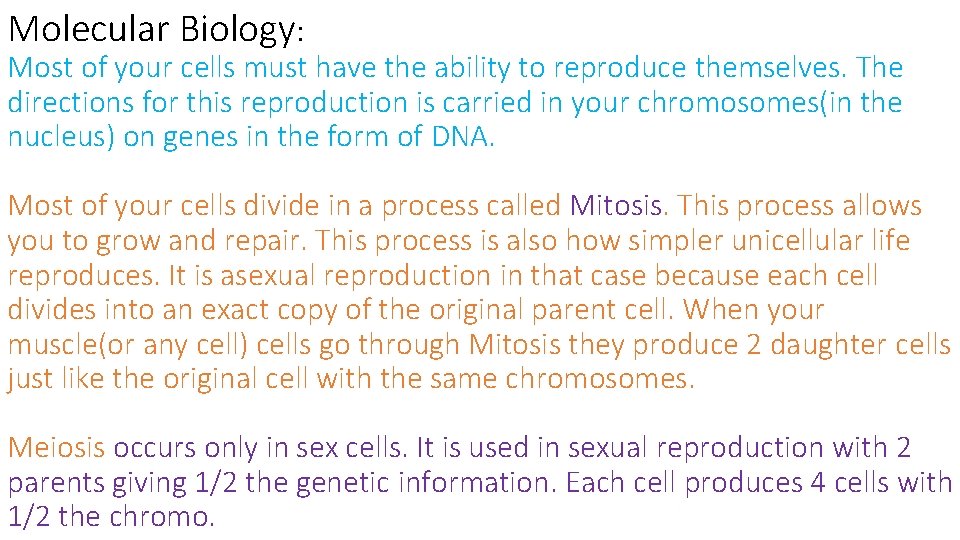 Molecular Biology:
Most of your cells must have the ability to reproduce themselves. The directions for this reproduction is carried in your chromosomes(in the nucleus) on genes in the form of DNA.

Most of your cells divide in a process called Mitosis. This process allows you to grow and repair. This process is also how simpler unicellular life reproduces. It is asexual reproduction in that case because each cell divides into an exact copy of the original parent cell. When your muscle(or any cell) cells go through Mitosis they produce 2 daughter cells just like the original cell with the same chromosomes.

Meiosis occurs only in sex cells. It is used in sexual reproduction with 2 parents giving 1/2 the genetic information. Each cell produces 4 cells with 1/2 the chromo.